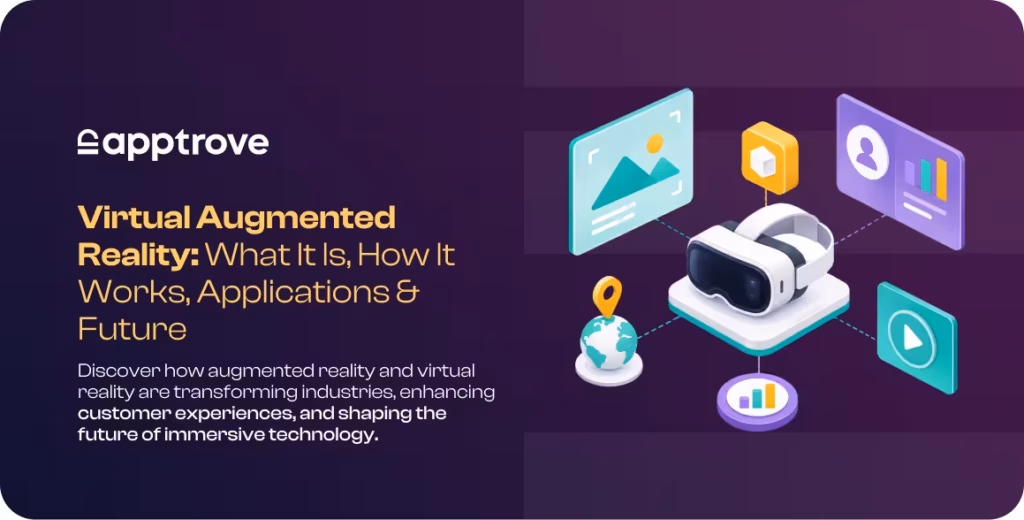 apptrove

Virtual Augmented Reality: What It Is, How It Works, Applications & Future

Discover how augmented reality and virtual reality are transforming industries, enhancing customer experiences, and shaping the future of immersive technology.